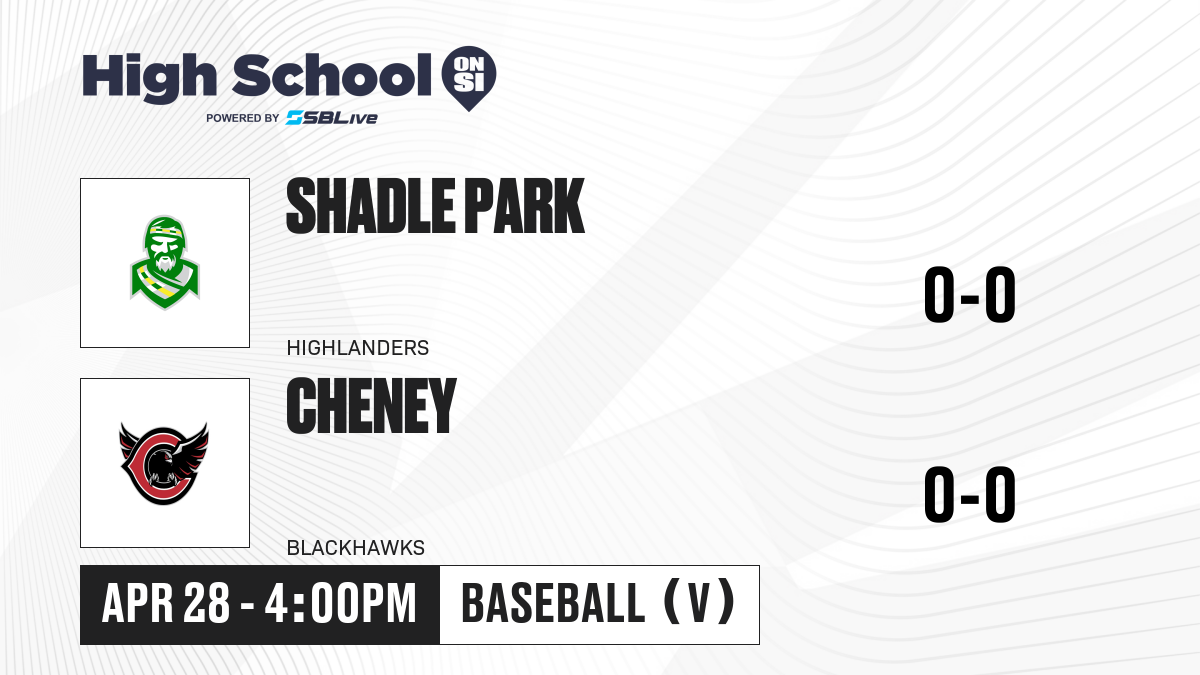 High School ON SI
POWERED BY SBLive

SHADLE PARK
HIGHLANDERS
0-0

CHENEY
BLACKHAWKS
0-0

APR 28 - 4:00PM
BASEBALL (V)